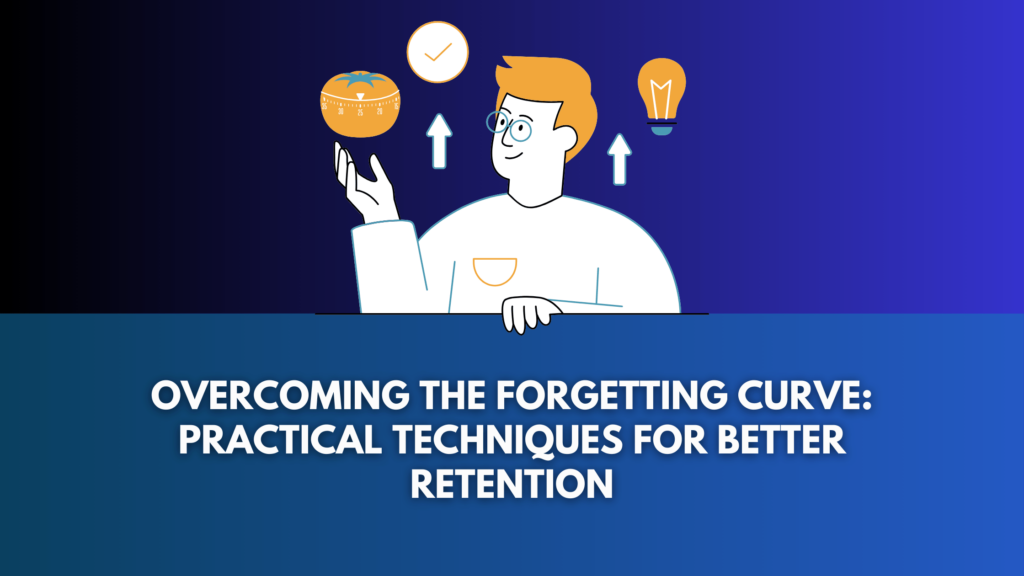 OVERCOMING THE FORGETTING CURVE: PRACTICAL TECHNIQUES FOR BETTER RETENTION